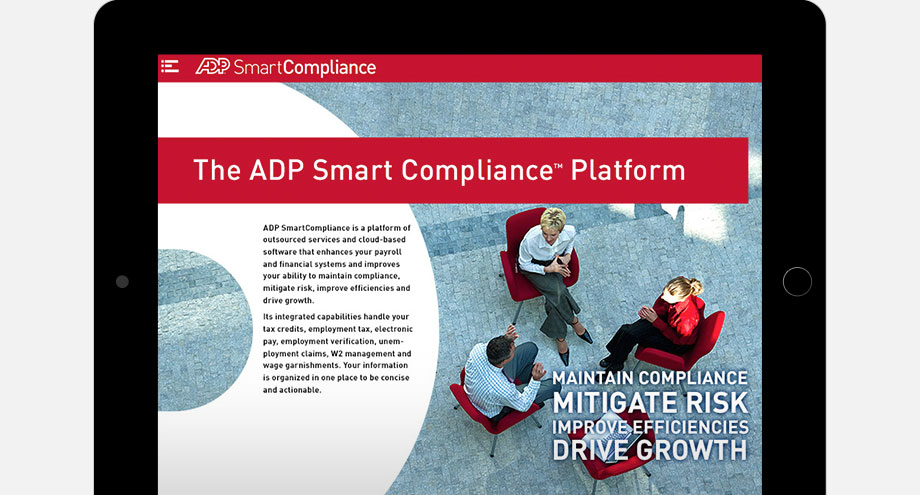 ADP SmartCompliance

The ADP Smart Compliance™ Platform

ADP SmartCompliance is a platform of outsourced services and cloud-based software that enhances your payroll and financial systems and improves your ability to maintain compliance, mitigate risk, improve efficiencies and drive growth.

Its integrated capabilities handle your tax credits, employment tax, electronic pay, employment verification, unemployment claims, W2 management and wage garnishments. Your information is organized in one place to be concise and actionable.

MAINTAIN COMPLIANCE
MITIGATE RISK
IMPROVE EFFICIENCIES
DRIVE GROWTH